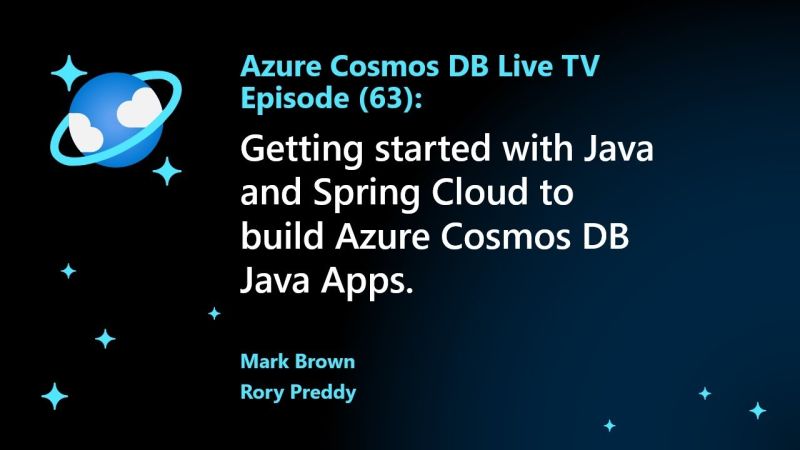 Azure Cosmos DB Live TV
Episode (63):

Getting started with Java and Spring Cloud to build Azure Cosmos DB Java Apps.

Mark Brown
Rory Preddy